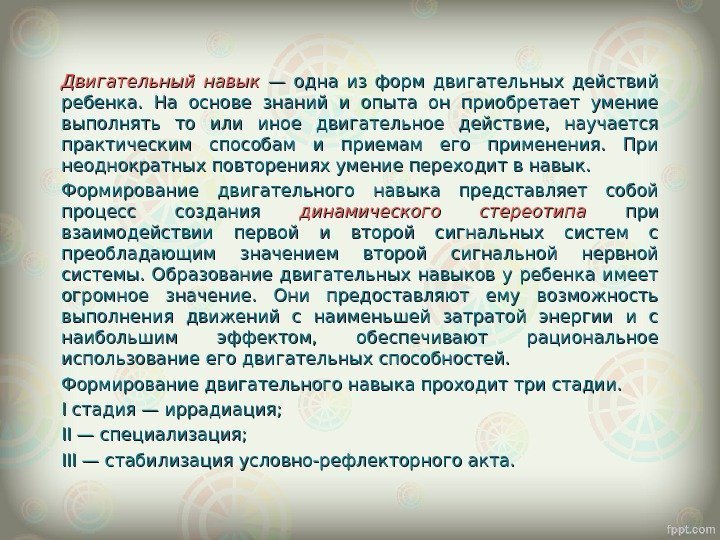 Двигательный навык — одна из форм двигательных действий ребенка. На основе знаний и опыта он приобретает умение выполнять то или иное двигательное действие, научается практическим способам и приемам его применения. При неоднократных повторениях умение переходит в навык.

Формирование двигательного навыка представляет собой процесс создания динамического стереотипа при взаимодействии первой и второй сигнальных систем с преобладающим значением второй сигнальной нервной системы. Образование двигательных навыков у ребенка имеет огромное значение. Они предоставляют ему возможность выполнения движений с наименьшей затратой энергии и с наибольшим эффектом, обеспечивают рациональное использование его двигательных способностей.

Формирование двигательного навыка проходит три стадии.

I стадия — иррадиация;

II — специализация;

III — стабилизация условно-рефлекторного акта.

fppt.com